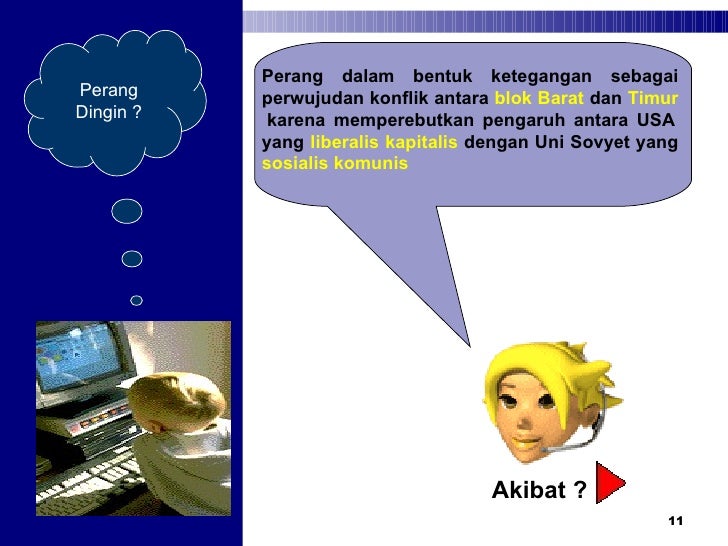 Perang Dingin ?

Perang dalam bentuk ketegangan sebagai perwujudan konflik antara blok Barat dan Timur karena memperebutkan pengaruh antara USA yang liberalis kapitalis dengan Uni Sovyet yang sosialis komunis

Akibat ?

11